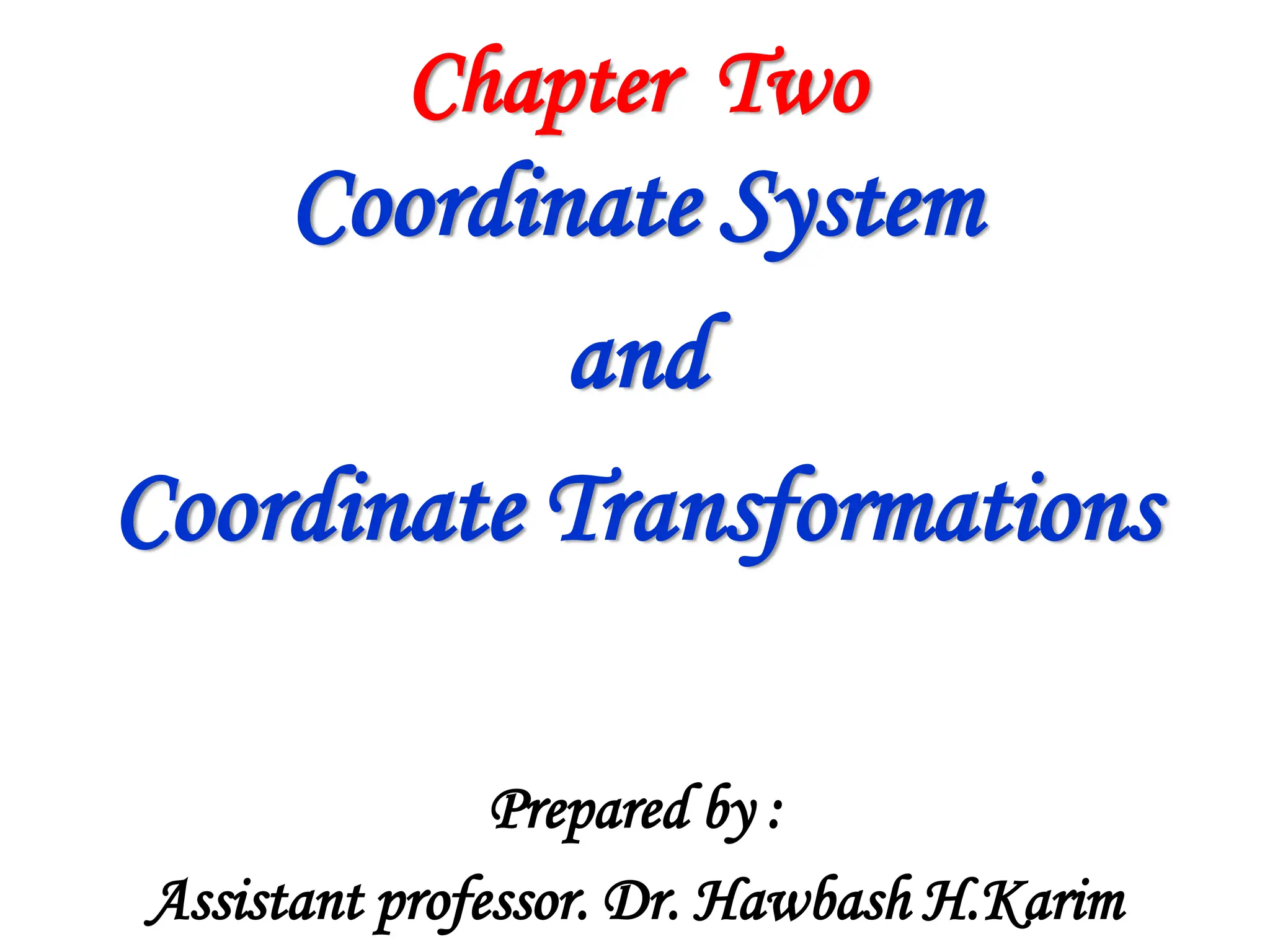 Chapter Two
Coordinate System
and
Coordinate Transformations

Prepared by :
Assistant professor. Dr. Hawbash H.Karim